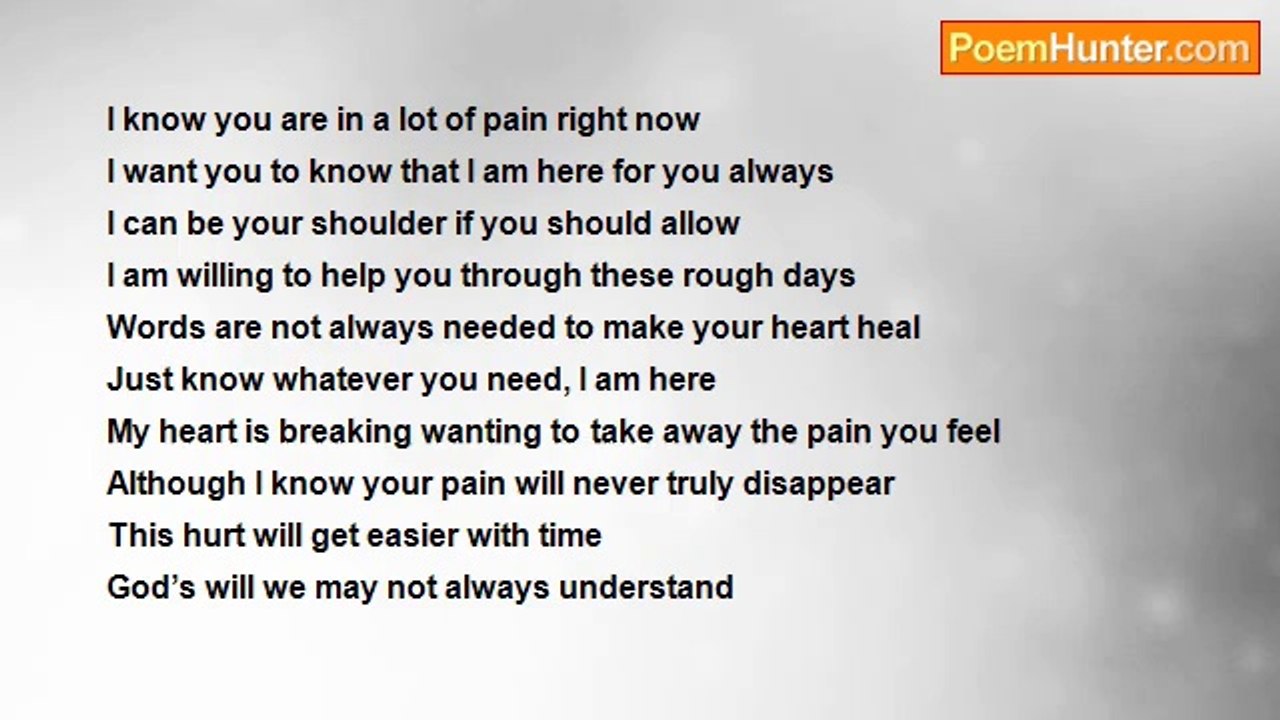 PoemHunter.com

I know you are in a lot of pain right now
I want you to know that I am here for you always
I can be your shoulder if you should allow
I am willing to help you through these rough days
Words are not always needed to make your heart heal
Just know whatever you need, I am here
My heart is breaking wanting to take away the pain you feel
Although I know your pain will never truly disappear
This hurt will get easier with time
God’s will we may not always understand